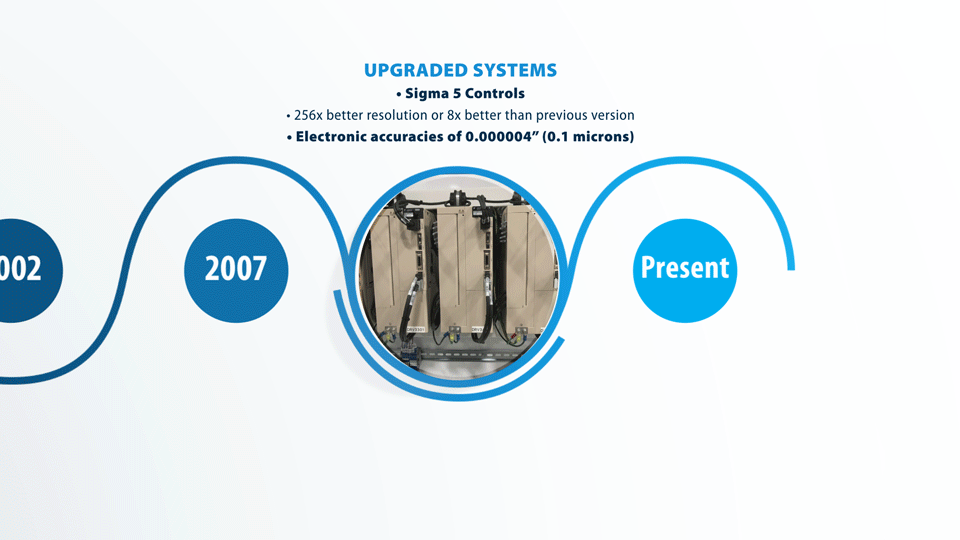 UPGRADED SYSTEMS
• Sigma 5 Controls
• 256x better resolution or 8x better than previous version
• Electronic accuracies of 0.000004" (0.1 microns)

002

2007

Present